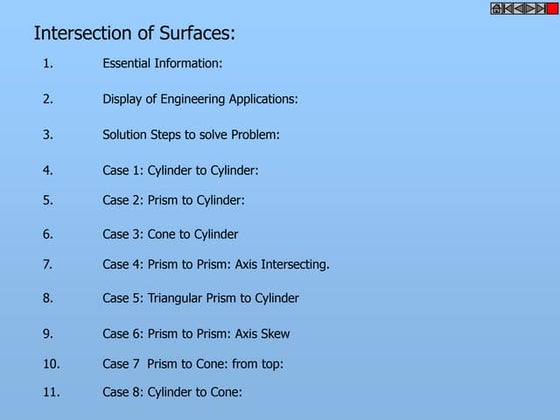 Intersection of Surfaces:

1. Essential Information:

2. Display of Engineering Applications:

3. Solution Steps to solve Problem:

4. Case 1: Cylinder to Cylinder:

5. Case 2: Prism to Cylinder:

6. Case 3: Cone to Cylinder

7. Case 4: Prism to Prism: Axis Intersecting.

8. Case 5: Triangular Prism to Cylinder

9. Case 6: Prism to Prism: Axis Skew

10. Case 7 Prism to Cone: from top:

11. Case 8: Cylinder to Cone: